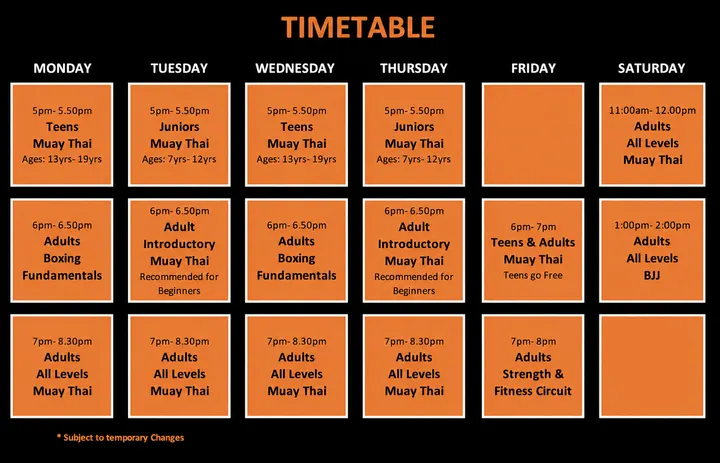 TIMETABLE

| MONDAY | TUESDAY | WEDNESDAY | THURSDAY | FRIDAY | SATURDAY |
|---|---|---|---|---|---|
| 5pm- 5.50pm Teens Muay Thai Ages: 13yrs- 19yrs | 5pm- 5.50pm Juniors Muay Thai Ages: 7yrs- 12yrs | 5pm- 5.50pm Teens Muay Thai Ages: 13yrs- 19yrs | 5pm- 5.50pm Juniors Muay Thai Ages: 7yrs- 12yrs | | 11:00am- 12.00pm Adults All Levels Muay Thai |
| 6pm- 6.50pm Adults Boxing Fundamentals | 6pm- 6.50pm Adult Introductory Muay Thai Recommended for Beginners | 6pm- 6.50pm Adults Boxing Fundamentals | 6pm- 6.50pm Adult Introductory Muay Thai Recommended for Beginners | 6pm- 7pm Teens & Adults Muay Thai Teens go Free | 1:00pm- 2:00pm Adults All Levels BJJ |
| 7pm- 8.30pm Adults All Levels Muay Thai | 7pm- 8.30pm Adults All Levels Muay Thai | 7pm- 8.30pm Adults All Levels Muay Thai | 7pm- 8.30pm Adults All Levels Muay Thai | 7pm- 8pm Adults Strength & Fitness Circuit | |

* Subject to temporary Changes